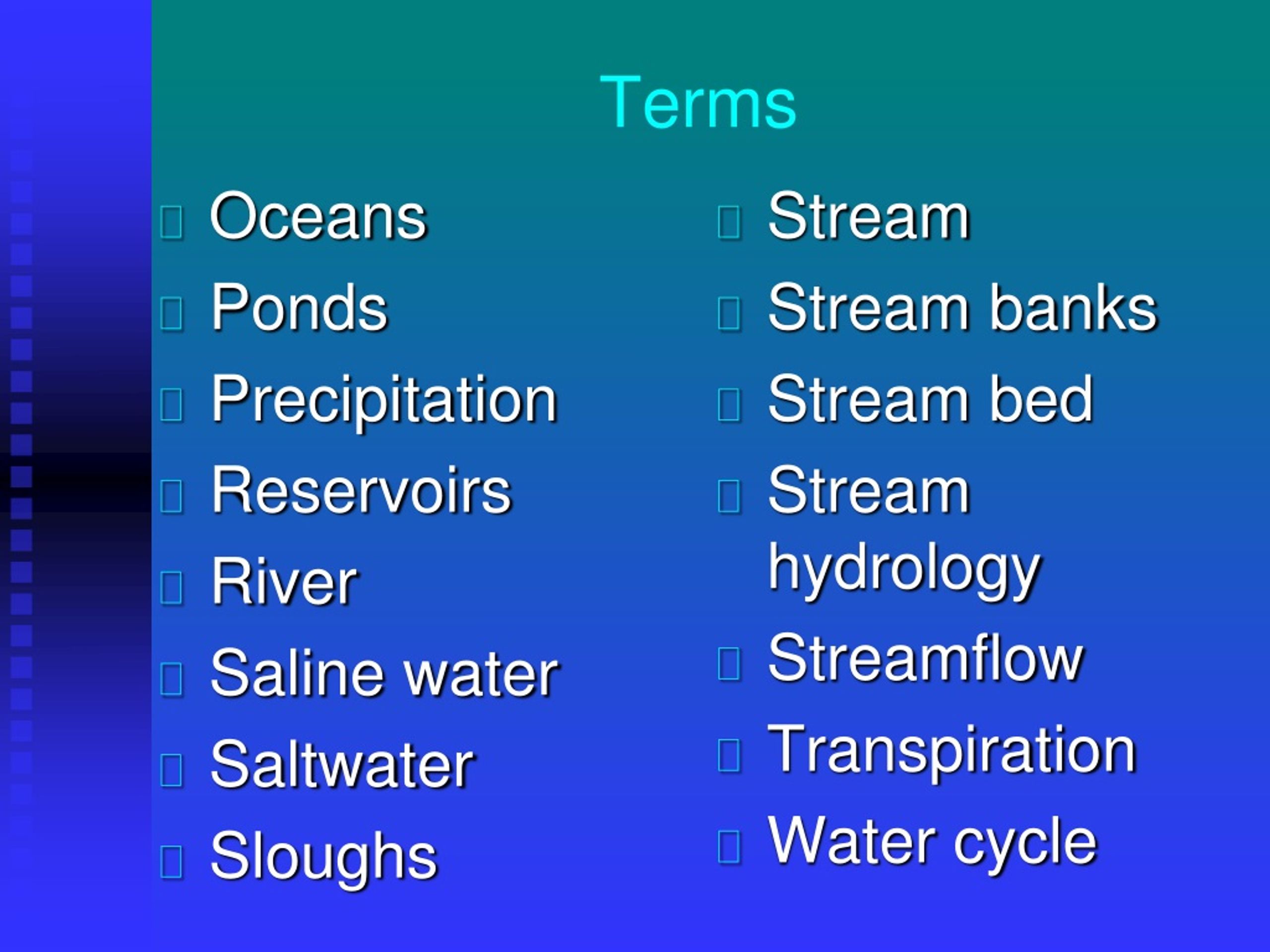 Terms

Oceans
Ponds
Precipitation
Reservoirs
River
Saline water
Saltwater
Sloughs

Stream
Stream banks
Stream bed
Stream hydrology
Streamflow
Transpiration
Water cycle